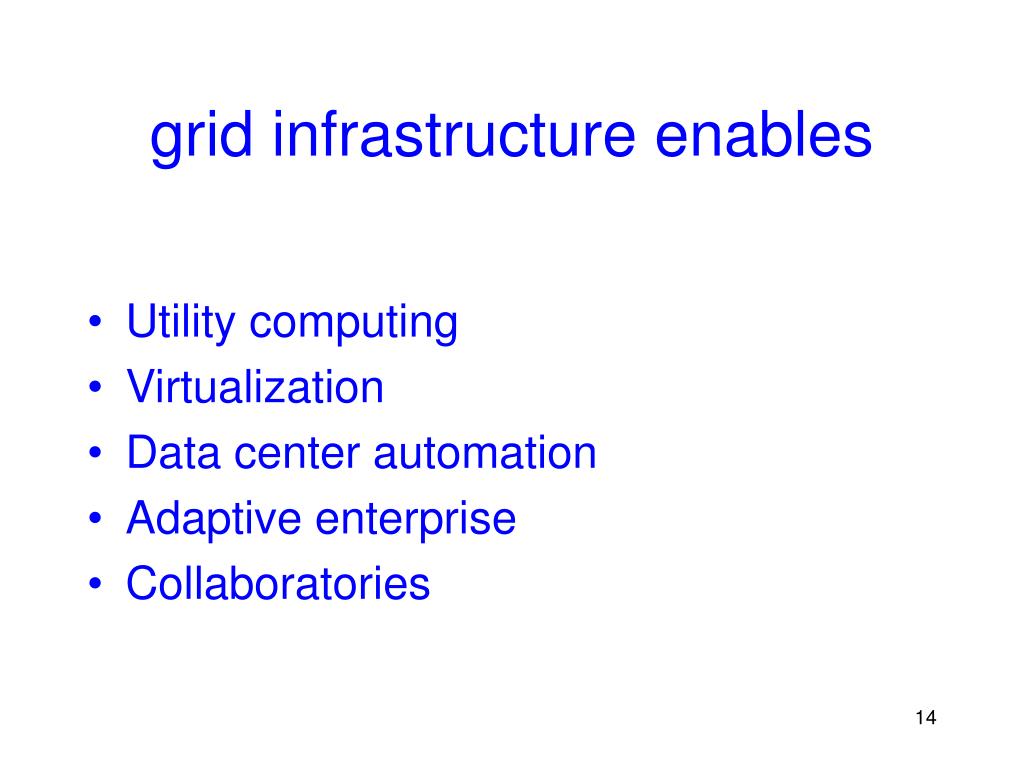 grid infrastructure enables

• Utility computing
• Virtualization
• Data center automation
• Adaptive enterprise
• Collaboratories

14